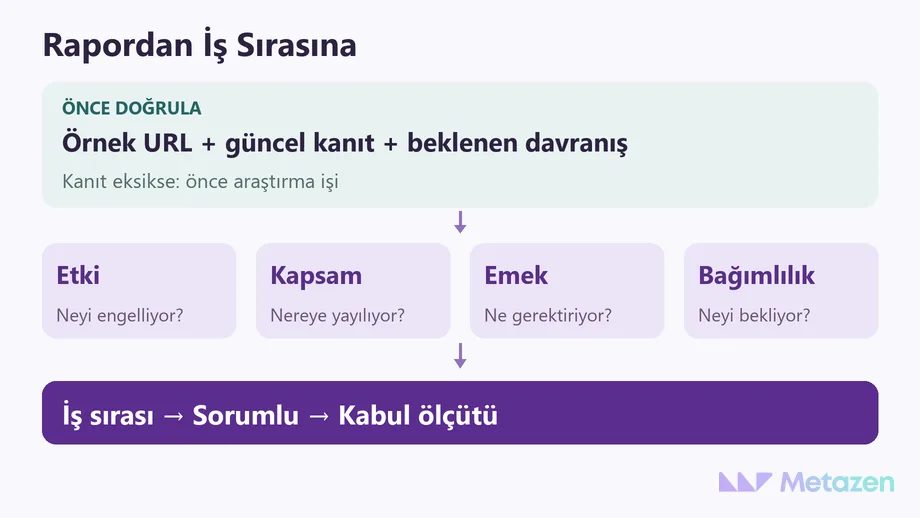 Rapordan İş Sırasına

ÖNCE DOĞRULA

Örnek URL + güncel kanıt + beklenen davranış

Kanıt eksikse: önce araştırma işi

↓

Etki

Neyi engelliyor?

Kapsam

Nereye yayılıyor?

Emek

Ne gerektiriyor?

Bağımlılık

Neyi bekliyor?

↓

İş sırası → Sorumlu → Kabul ölçütü

Metazen